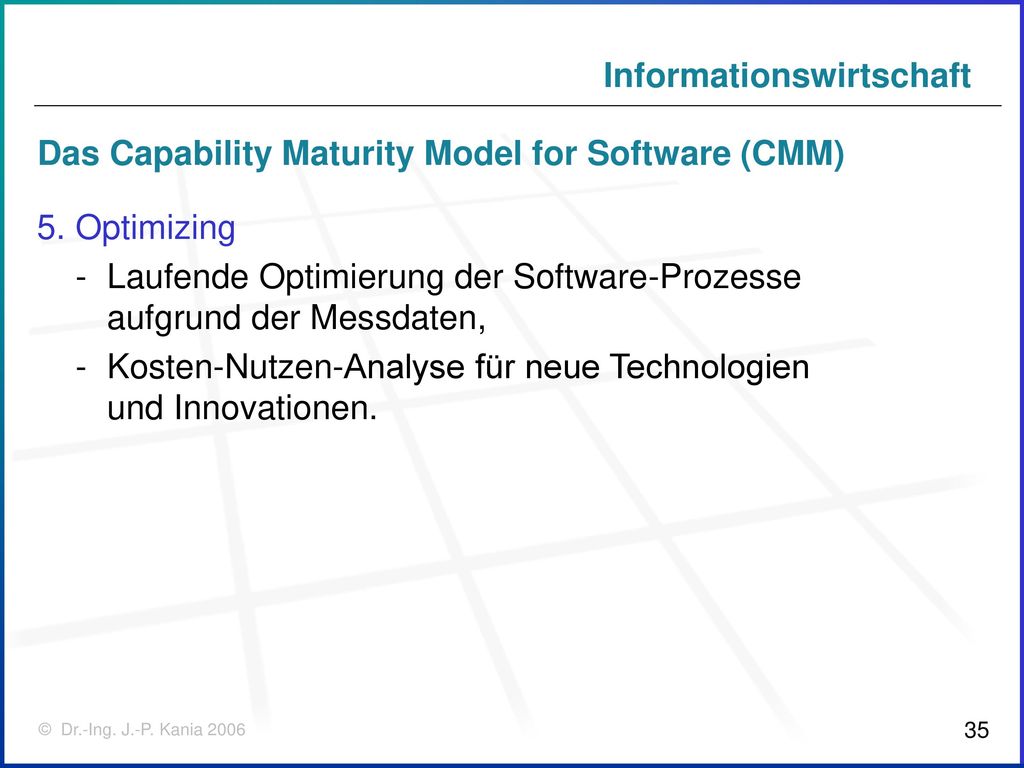 Informationswirtschaft

Das Capability Maturity Model for Software (CMM)

5. Optimizing

- Laufende Optimierung der Software-Prozesse aufgrund der Messdaten,
- Kosten-Nutzen-Analyse für neue Technologien und Innovationen.

© Dr.-Ing. J.-P. Kania 2006

35